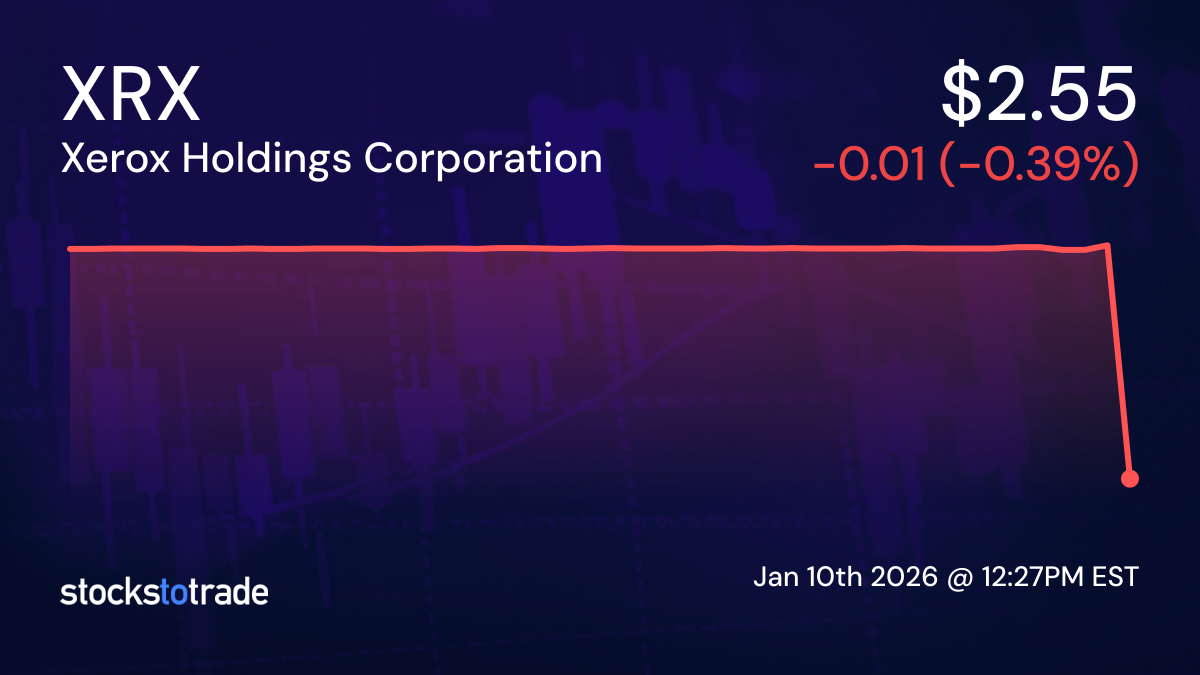 XRX
Xerox Holdings Corporation

$2.55
-0.01 (-0.39%)

stockstotrade

Jan 10th 2026 @ 12:27PM EST